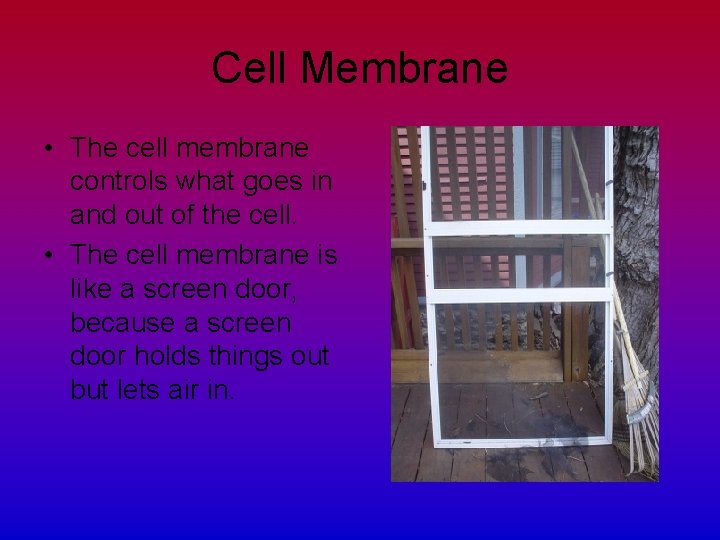 Cell Membrane

• The cell membrane controls what goes in and out of the cell.

• The cell membrane is like a screen door, because a screen door holds things out but lets air in.